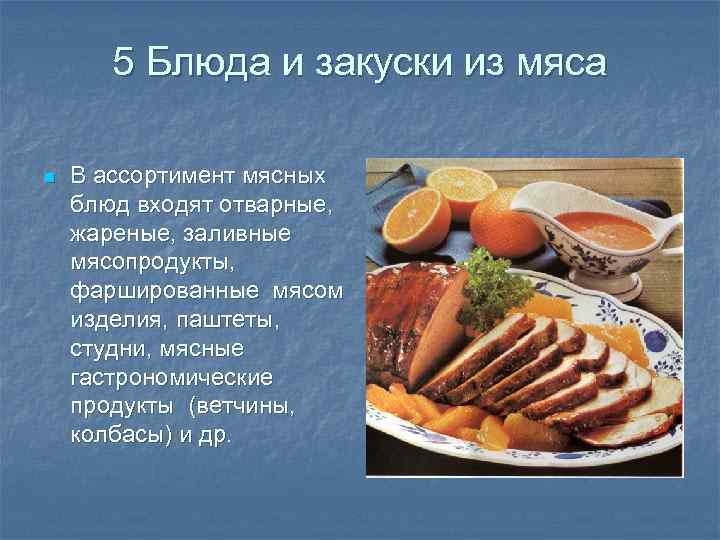 5 Блюда и закуски из мяса

В ассортимент мясных блюд входят отварные, жареные, заливные мясопродукты, фаршированные мясом изделия, паштеты, студни, мясные гастрономические продукты (ветчины, колбасы) и др.